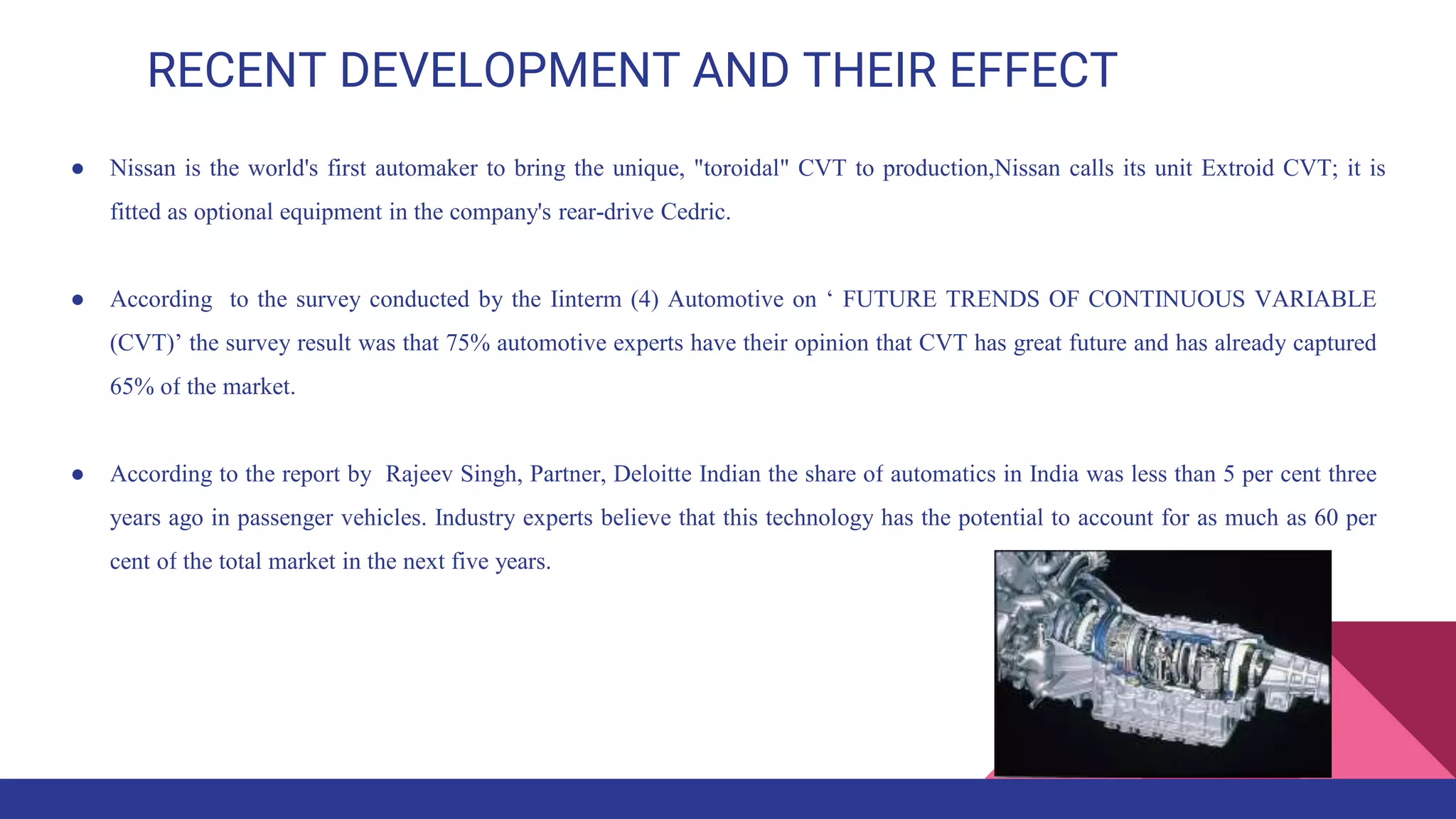 RECENT DEVELOPMENT AND THEIR EFFECT

● Nissan is the world's first automaker to bring the unique, "toroidal" CVT to production,Nissan calls its unit Extroid CVT; it is fitted as optional equipment in the company's rear-drive Cedric.

● According to the survey conducted by the Iinterm (4) Automotive on ‘ FUTURE TRENDS OF CONTINUOUS VARIABLE (CVT)’ the survey result was that 75% automotive experts have their opinion that CVT has great future and has already captured 65% of the market.

● According to the report by Rajeev Singh, Partner, Deloitte Indian the share of automatics in India was less than 5 per cent three years ago in passenger vehicles. Industry experts believe that this technology has the potential to account for as much as 60 per cent of the total market in the next five years.